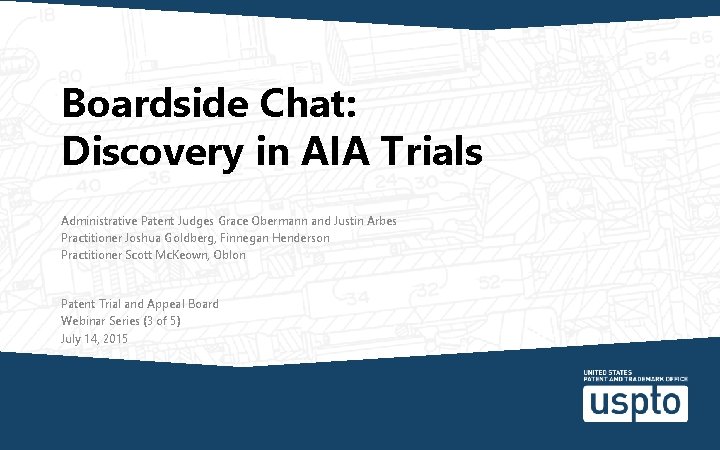 Boardside Chat:
Discovery in AIA Trials

Administrative Patent Judges Grace Obermann and Justin Arbes
Practitioner Joshua Goldberg, Finnegan Henderson
Practitioner Scott McKeown, Oblon

Patent Trial and Appeal Board
Webinar Series (3 of 5)
July 14, 2015

UNITED STATES
PATENT AND TRADEMARK OFFICE
uspto